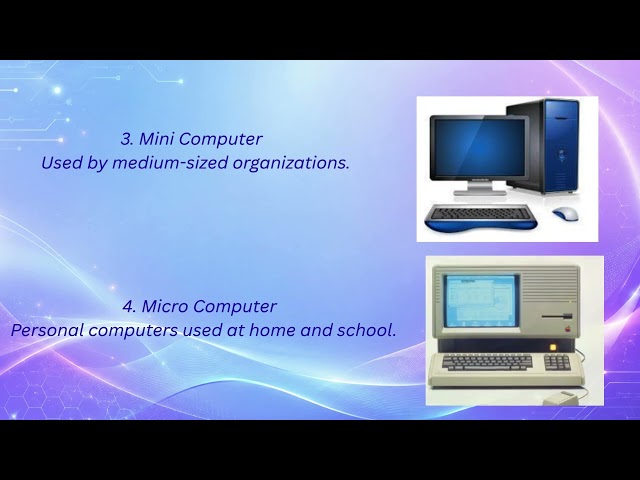 3. Mini Computer
Used by medium-sized organizations.

4. Micro Computer
Personal computers used at home and school.